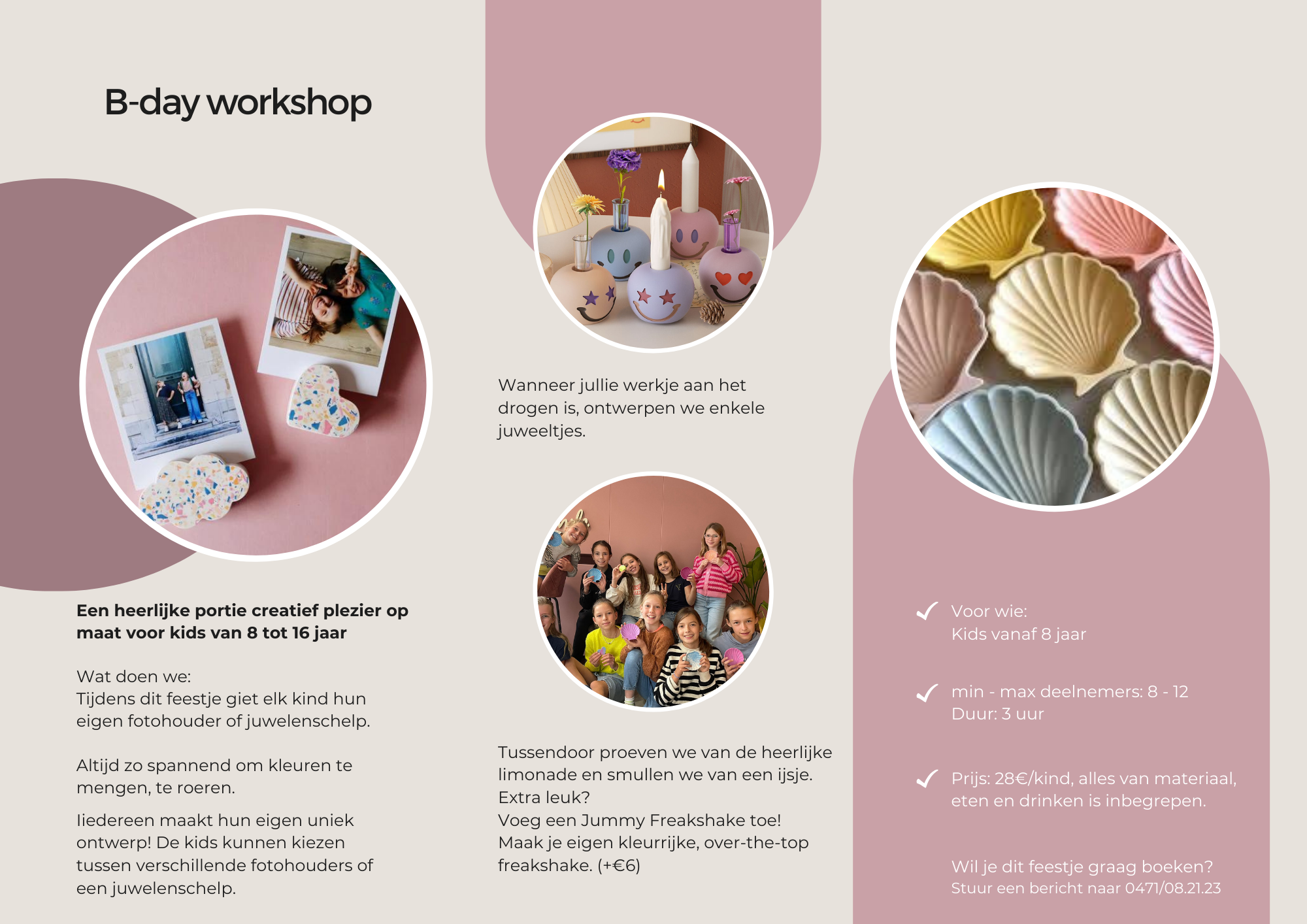 B-day workshop

Een heerlijke portie creatief plezier op maat voor kids van 8 tot 16 jaar

Wat doen we:
Tijdens dit feestje giet elk kind hun eigen fotohouder of juwelenschelp.

Altijd zo spannend om kleuren te mengen, te roeren.

Iiedereen maakt hun eigen uniek ontwerp! De kids kunnen kiezen tussen verschillende fotohouders of een juwelenschelp.

Wanneer jullie werkje aan het drogen is, ontwerpen we enkele juweeltjes.

Tussendoor proeven we van de heerlijke limonade en smullen we van een ijsje.
Extra leuk?
Voeg een Jummy Freakshake toe!
Maak je eigen kleurrijke, over-the-top freakshake. (+€6)

Voor wie:
Kids vanaf 8 jaar

min - max deelnemers: 8 - 12
Duur: 3 uur

Prijs: 28€/kind, alles van materiaal, eten en drinken is inbegrepen.

Wil je dit feestje graag boeken?
Stuur een bericht naar 0471/08.21.23